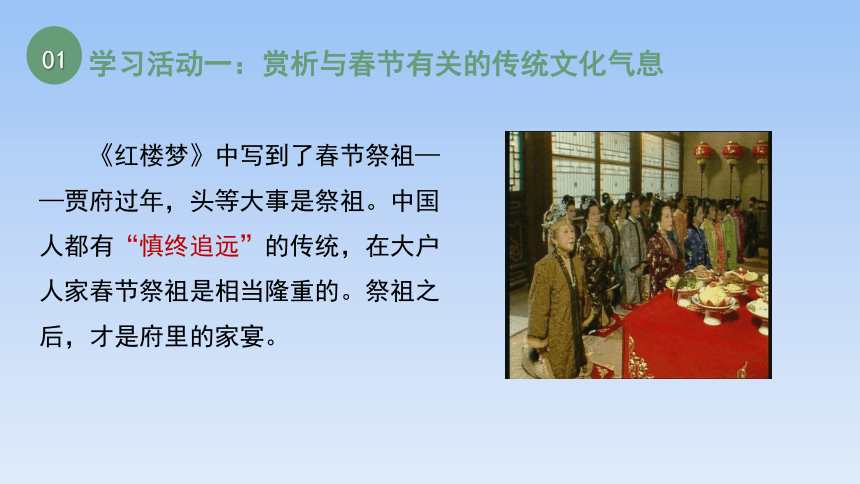 01 学习活动一：赏析与春节有关的传统文化气息

《红楼梦》中写到了春节祭祖——贾府过年，头等大事是祭祖。中国人都有“慎终追远”的传统，在大户人家春节祭祖是相当隆重的。祭祖之后，才是府里的家宴。